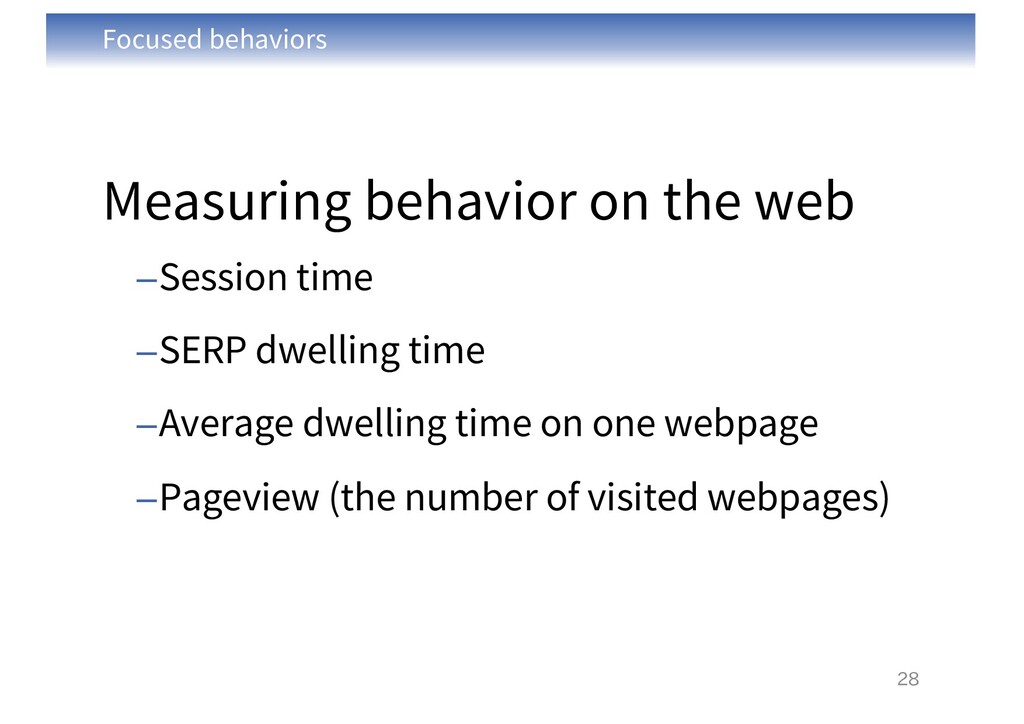 Focused behaviors

Measuring behavior on the web

–Session time

–SERP dwelling time

–Average dwelling time on one webpage

–Pageview (the number of visited webpages)

28